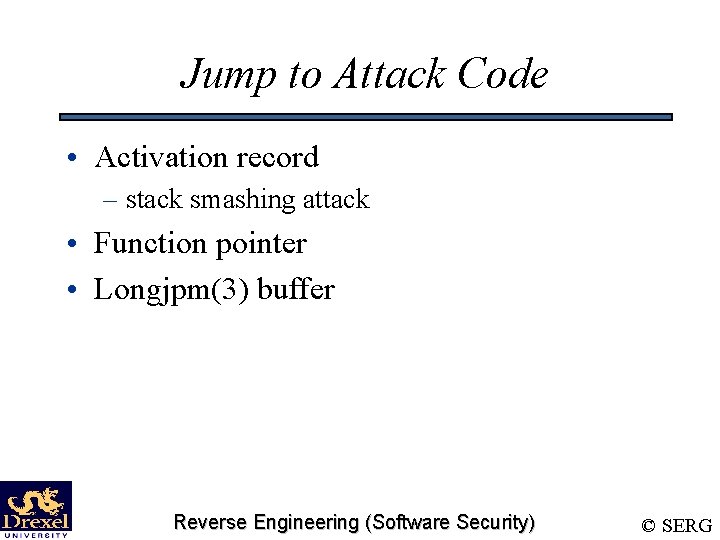 Jump to Attack Code

• Activation record
– stack smashing attack
• Function pointer
• Longjpm(3) buffer

Drexel UNIVERSITY

Reverse Engineering (Software Security)

© SERG